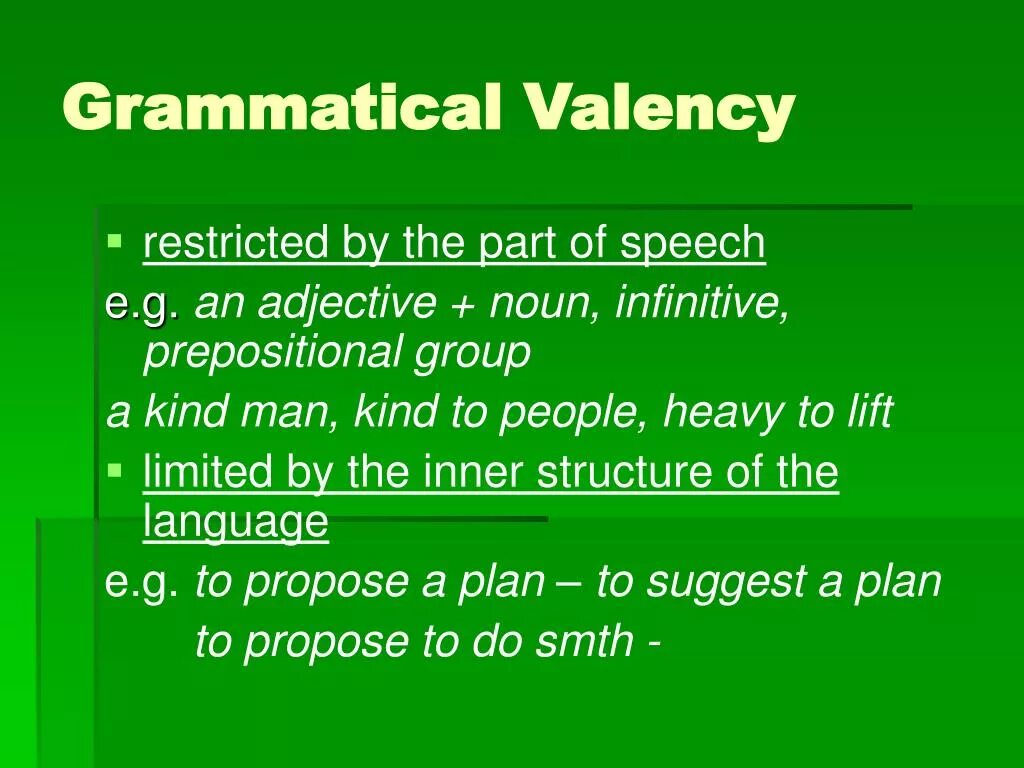 Grammatical Valency

restricted by the part of speech

e.g. an adjective + noun, infinitive, prepositional group

a kind man, kind to people, heavy to lift

limited by the inner structure of the language

e.g. to propose a plan – to suggest a plan

to propose to do smth -